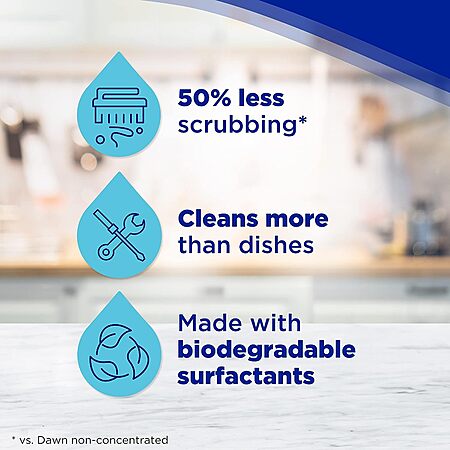 50% less scrubbing*

Cleans more than dishes

Made with biodegradable surfactants

* vs. Dawn non-concentrated